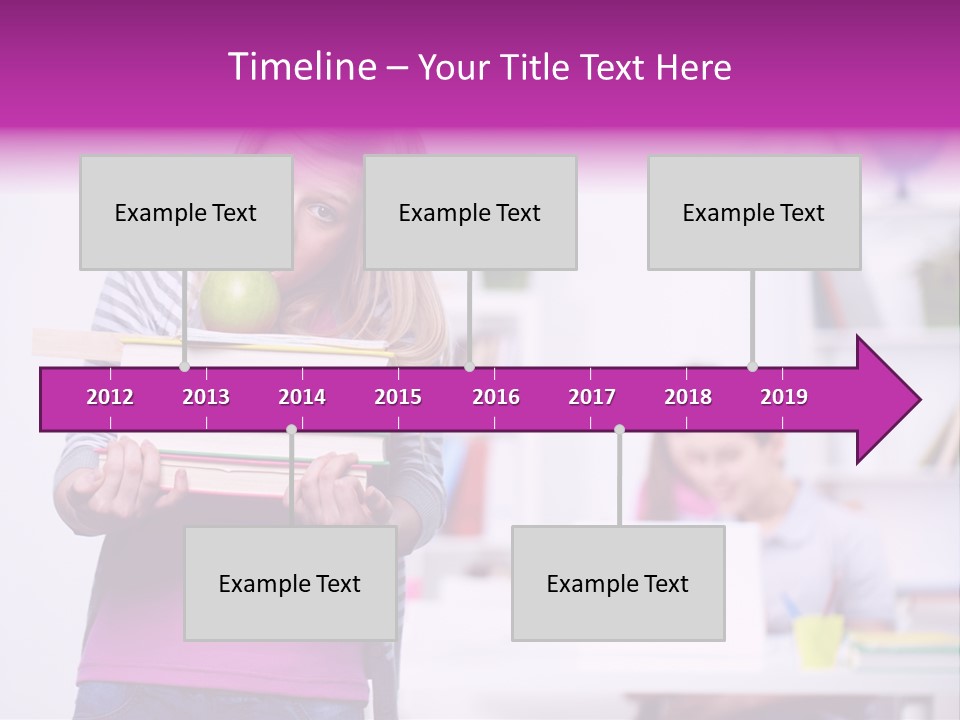 Timeline – Your Title Text Here

Example Text

Example Text

Example Text

2012 2013 2014 2015 2016 2017 2018 2019

Example Text

Example Text